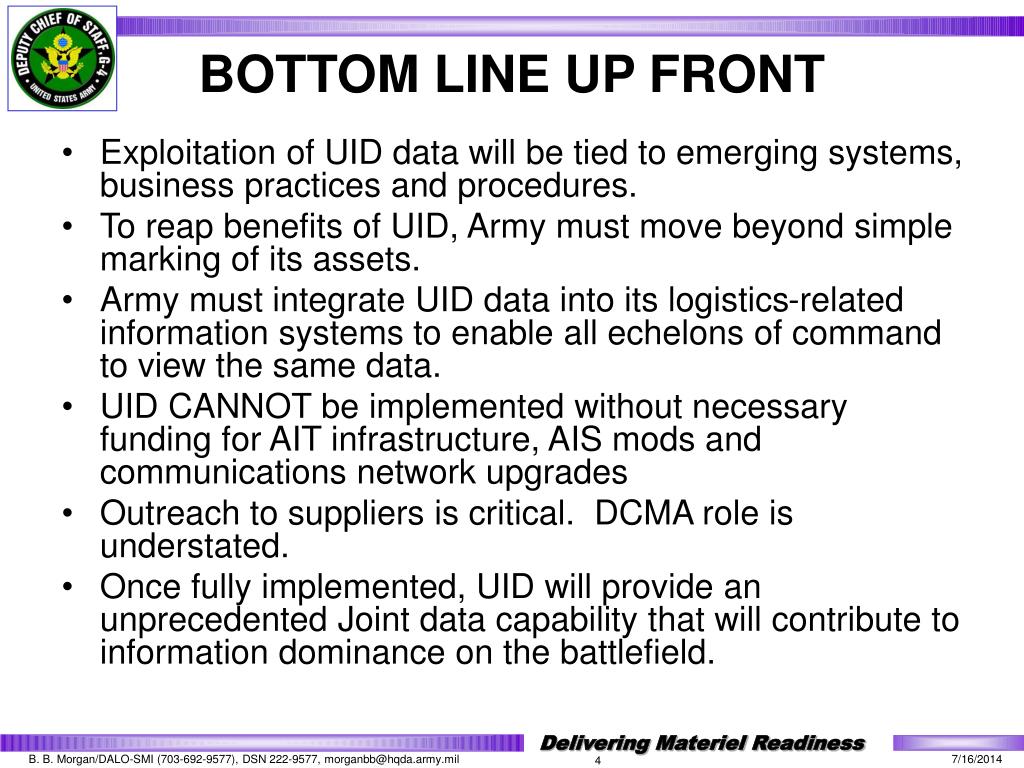 DEPUTY CHIEF OF STAFF, G-4
UNITED STATES ARMY

BOTTOM LINE UP FRONT

• Exploitation of UID data will be tied to emerging systems, business practices and procedures.
• To reap benefits of UID, Army must move beyond simple marking of its assets.
• Army must integrate UID data into its logistics-related information systems to enable all echelons of command to view the same data.
• UID CANNOT be implemented without necessary funding for AIT infrastructure, AIS mods and communications network upgrades
• Outreach to suppliers is critical. DCMA role is understated.
• Once fully implemented, UID will provide an unprecedented Joint data capability that will contribute to information dominance on the battlefield.

Delivering Materiel Readiness

B. B. Morgan/DALO-SMI (703-692-9577), DSN 222-9577, morganbb@hqda.army.mil 4 7/16/2014